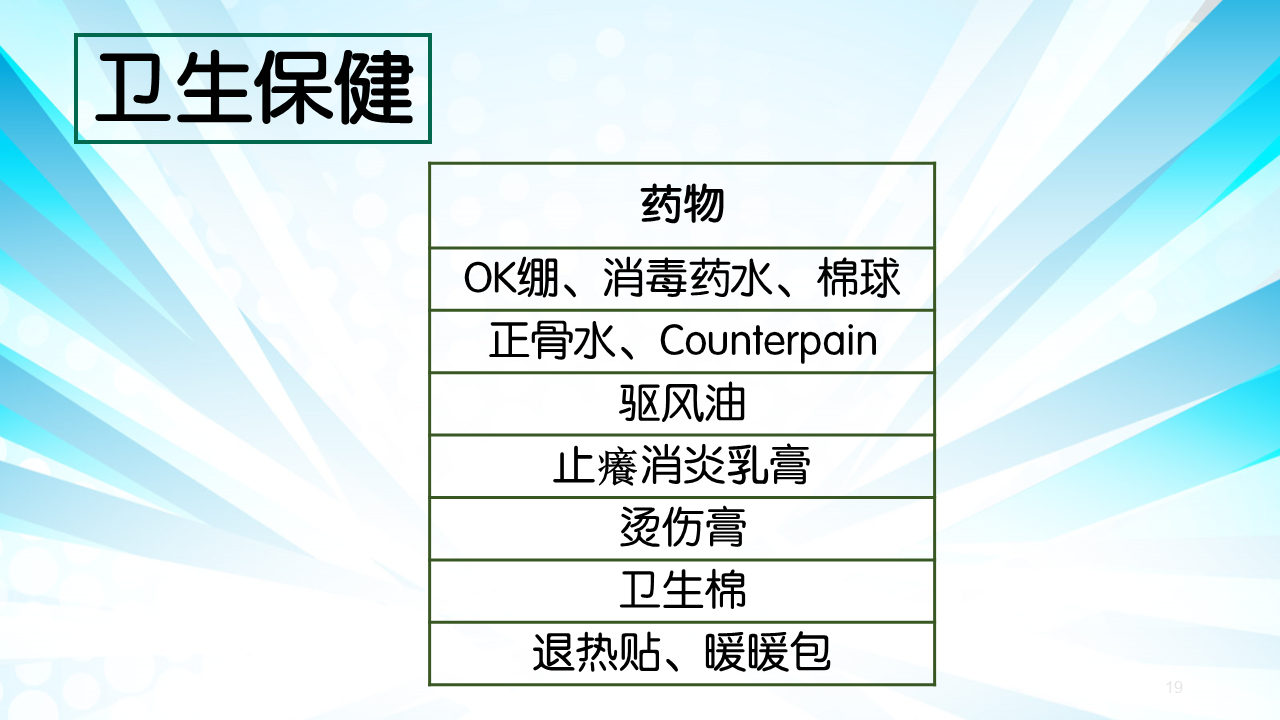 卫生保健

| 药物 |
|---|
| OK绷、消毒药水、棉球 |
| 正骨水、Counterpain |
| 驱风油 |
| 止癢消炎乳膏 |
| 烫伤膏 |
| 卫生棉 |
| 退热贴、暖暖包 |

19